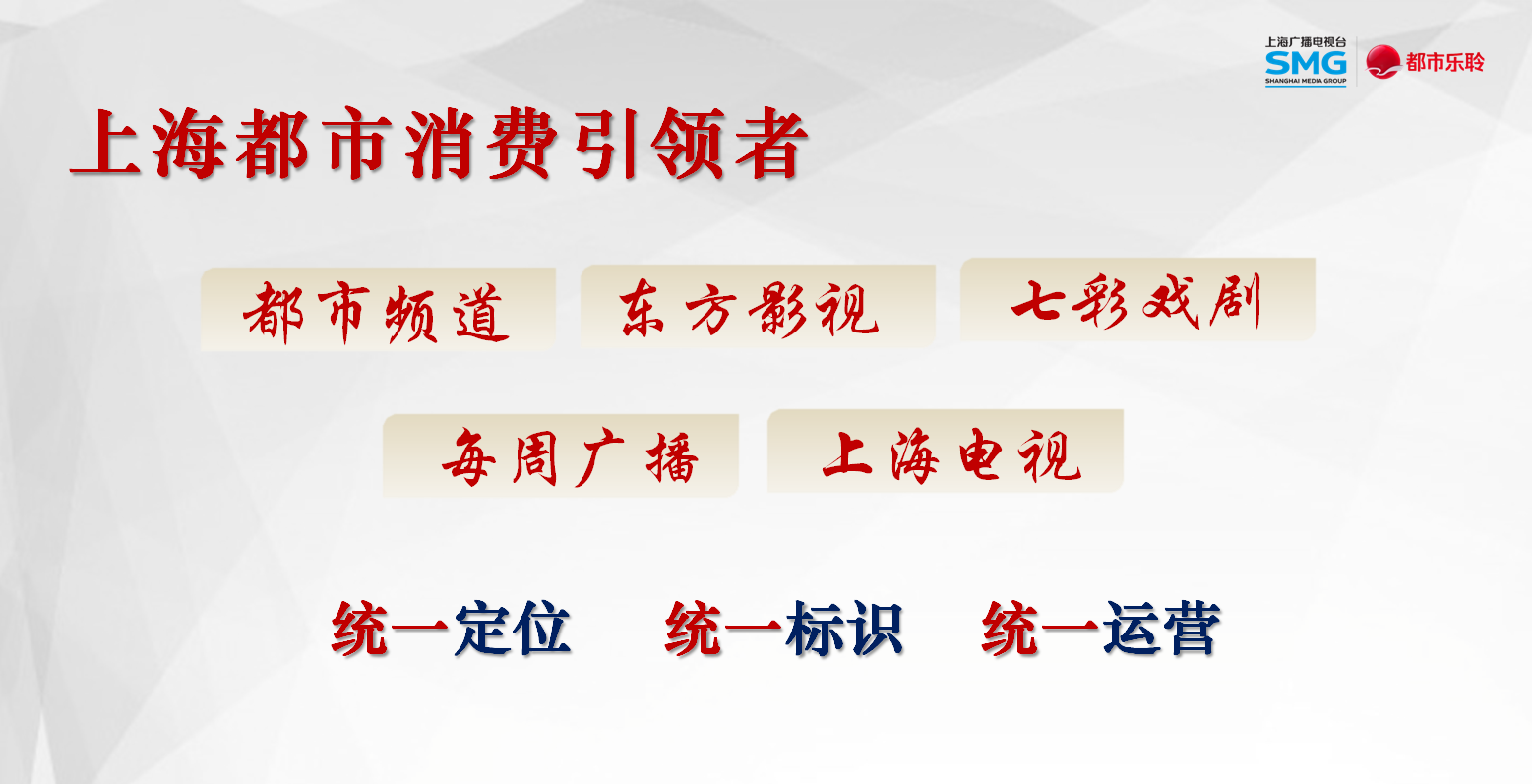 上海广播电视台
SMG
SHANGHAI MEDIA GROUP
都市乐聆

上海都市消费引领者

都市频道 东方影视 七彩戏剧

每周广播 上海电视

统一定位 统一标识 统一运营